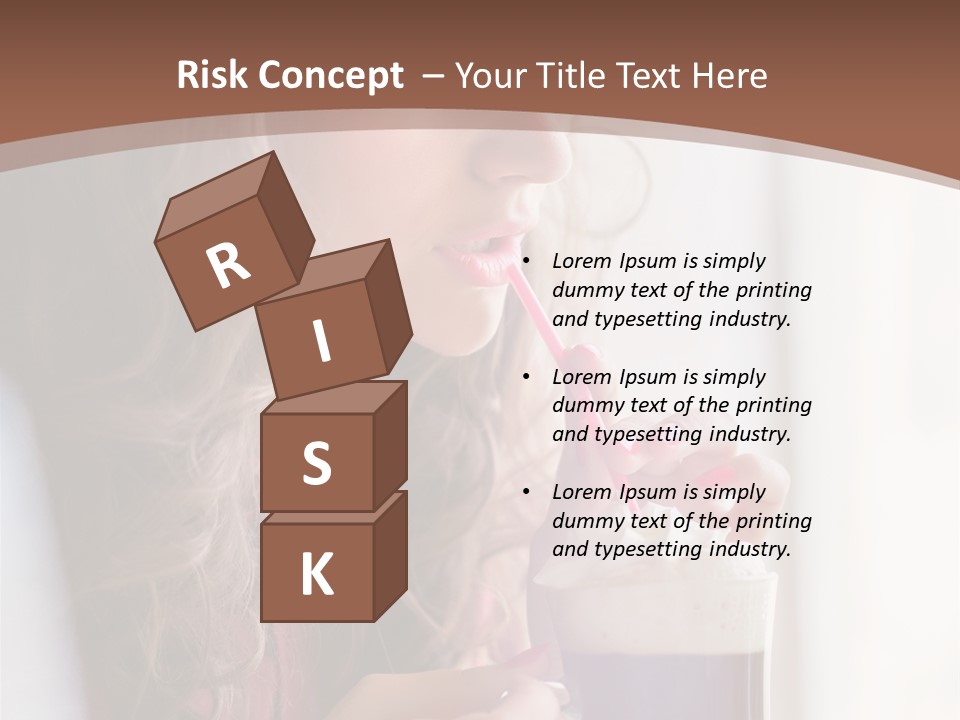 Risk Concept – Your Title Text Here

R
I
S
K

• Lorem Ipsum is simply dummy text of the printing and typesetting industry.

• Lorem Ipsum is simply dummy text of the printing and typesetting industry.

• Lorem Ipsum is simply dummy text of the printing and typesetting industry.